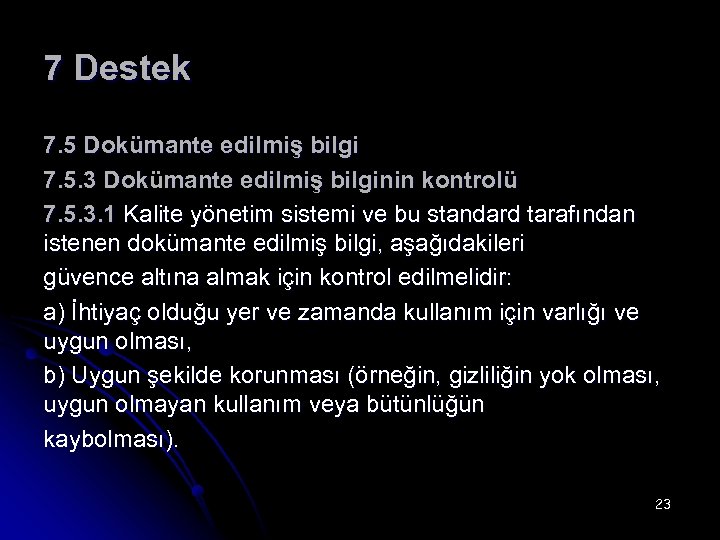 7 Destek

7.5 Dokümante edilmiş bilgi

7.5.3 Dokümante edilmiş bilginin kontrolü

7.5.3.1 Kalite yönetim sistemi ve bu standard tarafından istenen dokümante edilmiş bilgi, aşağıdakileri

güvence altına almak için kontrol edilmelidir:

a) İhtiyaç olduğu yer ve zamanda kullanım için varlığı ve uygun olması,

b) Uygun şekilde korunması (örneğin, gizliliğin yok olması, uygun olmayan kullanım veya bütünlüğün

kaybolması).

23